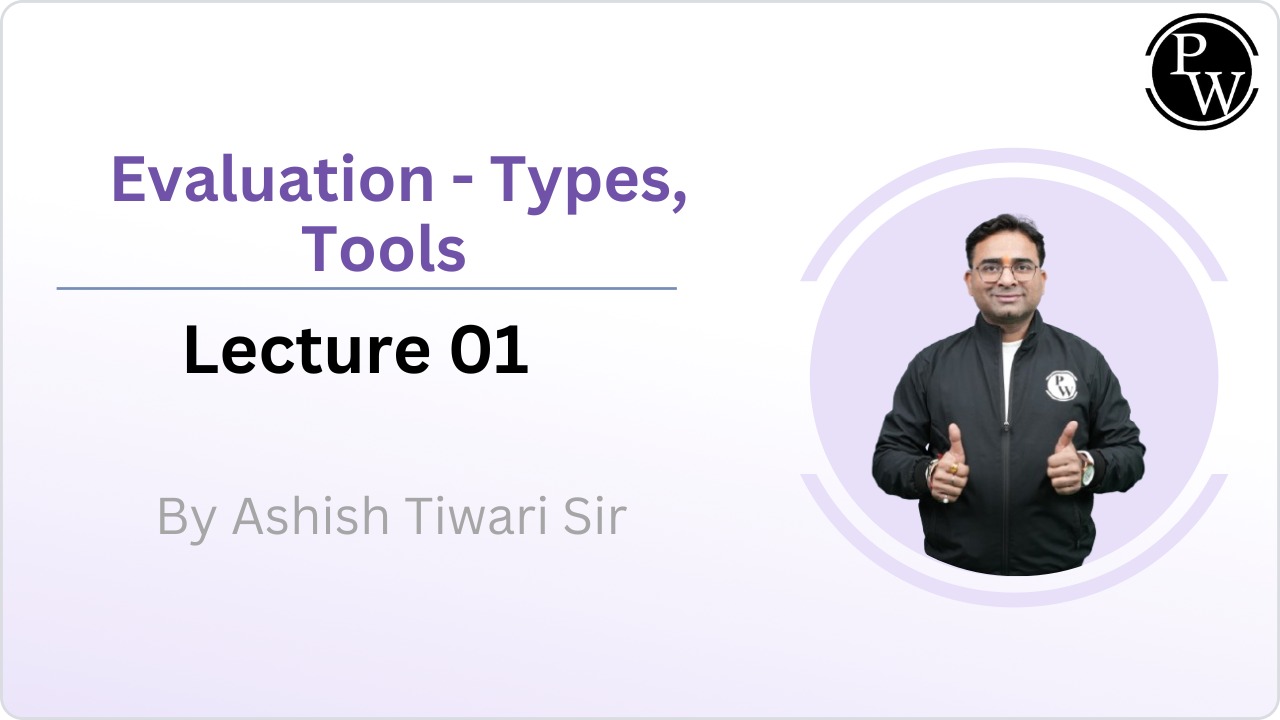 PW

Evaluation - Types, Tools

Lecture 01

By Ashish Tiwari Sir

PW